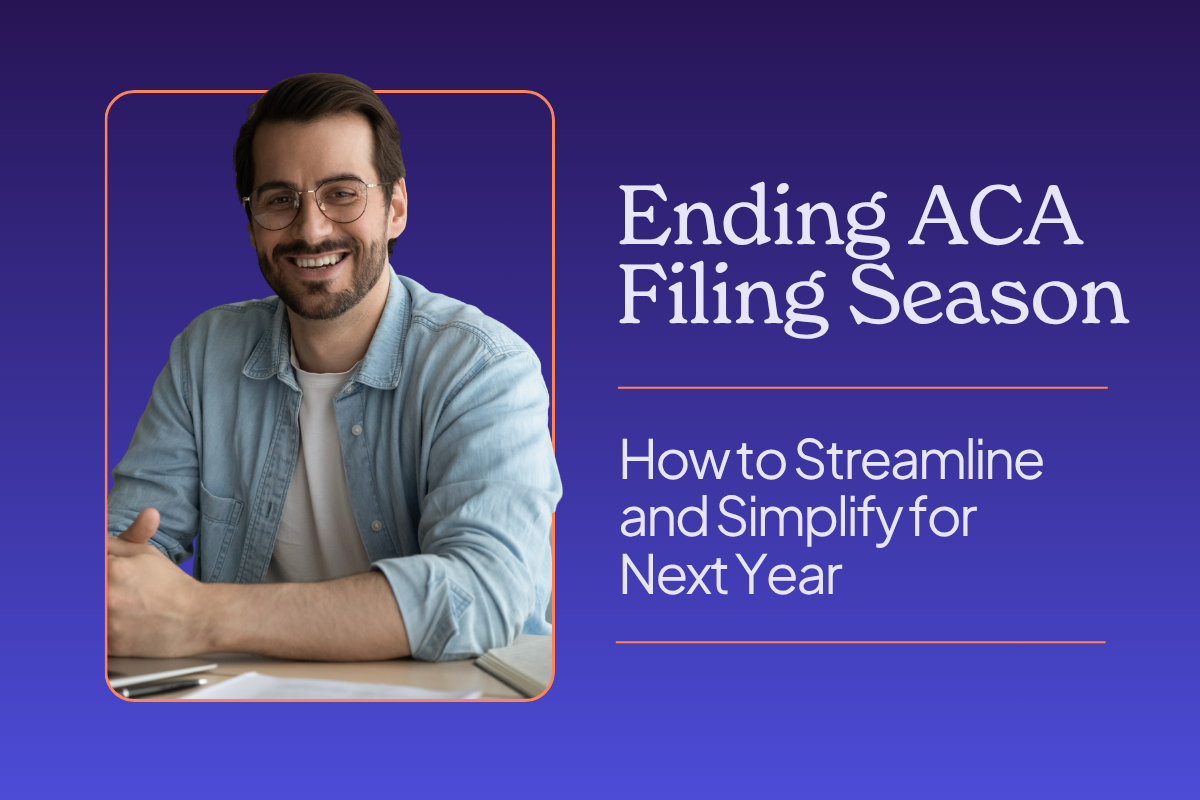 Ending ACA Filing Season

How to Streamline and Simplify for Next Year